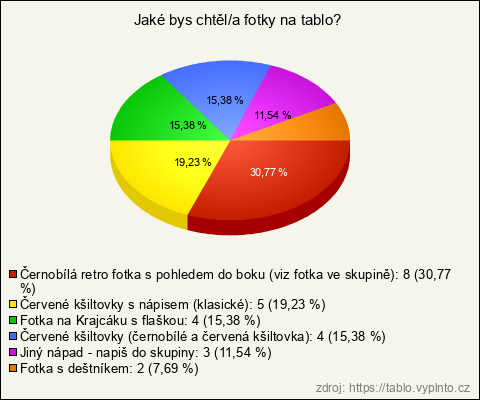 Jaké bys chtěl/a fotky na tablo?

15,38 %
11,54 %
15,38 %
19,23 %
30,77 %

Černobílá retro fotka s pohledem do boku (viz fotka ve skupině): 8 (30,77 %)
Červené kšiltovky s nápisem (klasické): 5 (19,23 %)
Fotka na Krajcáku s flaškou: 4 (15,38 %)
Červené kšiltovky (černobílé a červená kšiltovka): 4 (15,38 %)
Jiný nápad - napiš do skupiny: 3 (11,54 %)
Fotka s deštníkem: 2 (7,69 %)

zdroj: https://tablo.vyplnto.cz